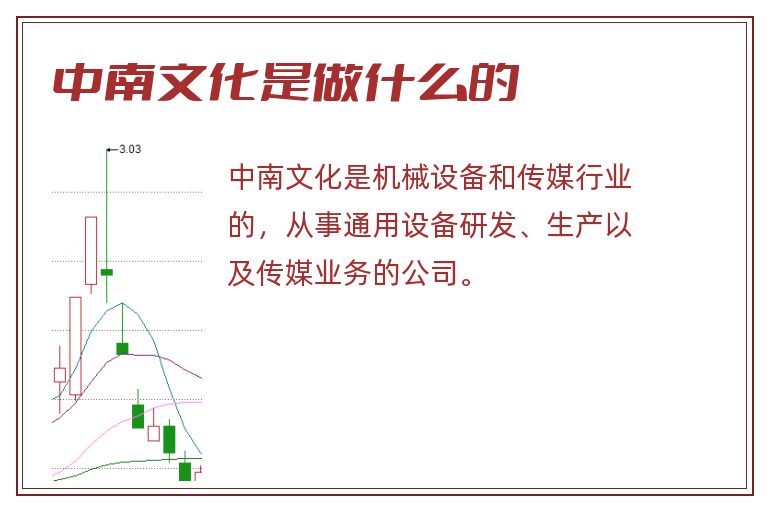 中南文化是做什么的

3.03

中南文化是机械设备和传媒行业的，从事通用设备研发、生产以及传媒业务的公司。